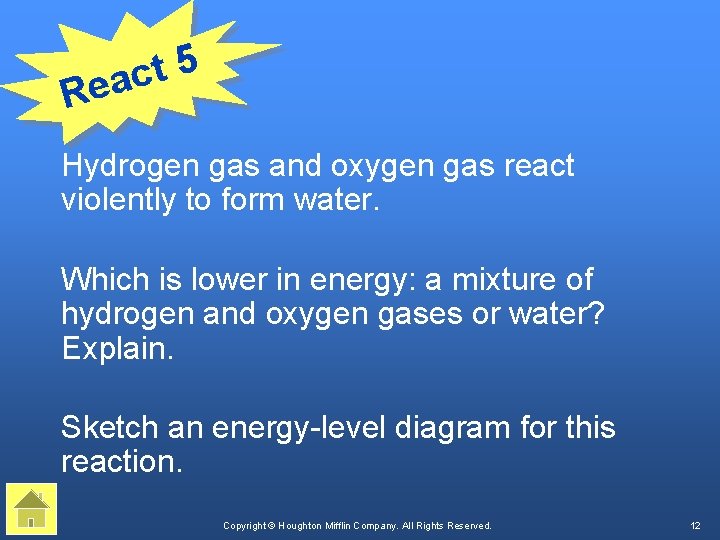 React 5

Hydrogen gas and oxygen gas react violently to form water.

Which is lower in energy: a mixture of hydrogen and oxygen gases or water? Explain.

Sketch an energy-level diagram for this reaction.

Copyright © Houghton Mifflin Company. All Rights Reserved.

12